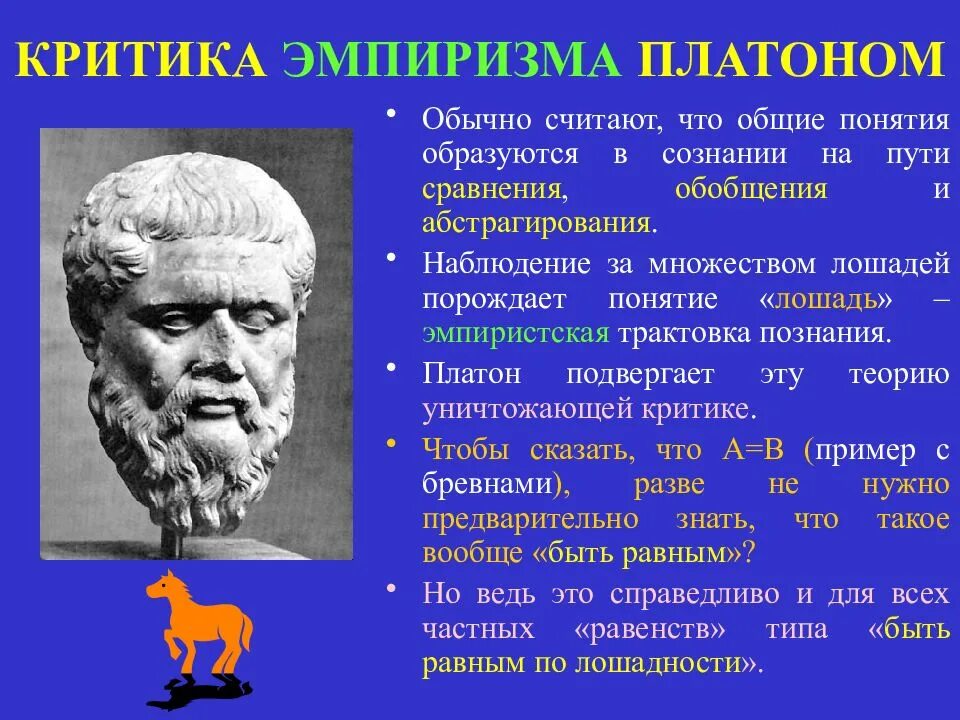 КРИТИКА ЭМПИРИЗМА ПЛАТОНОМ

• Обычно считают, что общие понятия образуются в сознании на пути сравнения, обобщения и абстрагирования.

• Наблюдение за множеством лошадей порождает понятие «лошадь» – эмпиристская трактовка познания.

• Платон подвергает эту теорию уничтожающей критике.

• Чтобы сказать, что А=В (пример с бревнами), разве не нужно предварительно знать, что такое вообще «быть равным»?

• Но ведь это справедливо и для всех частных «равенств» типа «быть равным по лошадности».